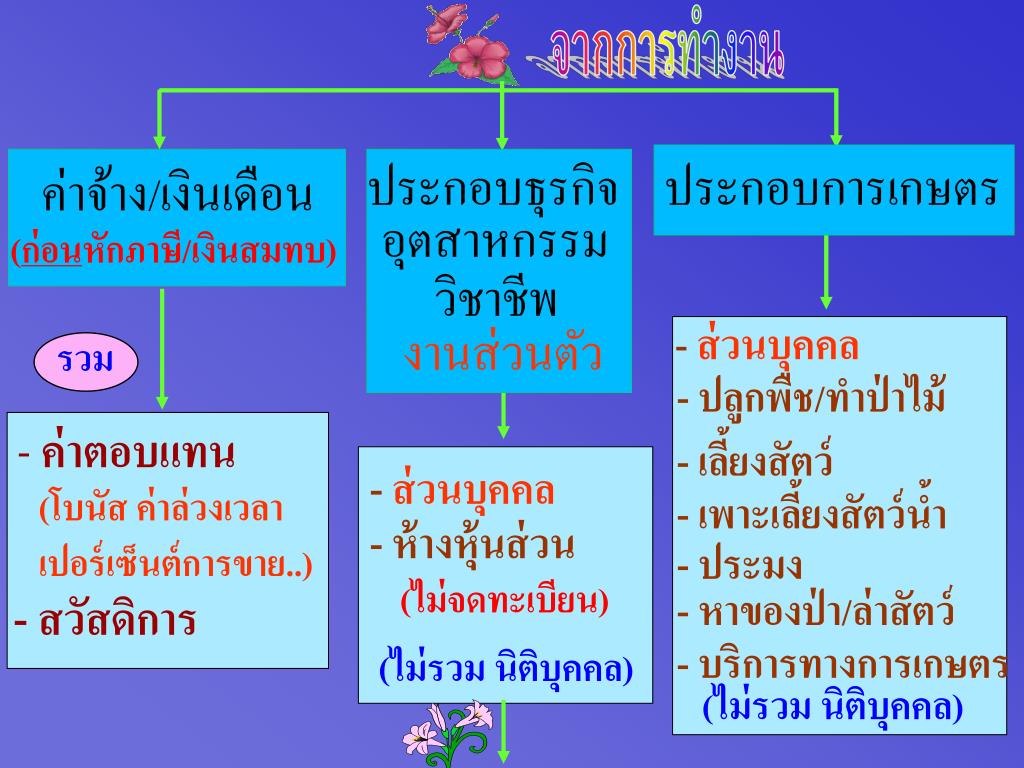 จากการทำงาน

ค่าจ้าง/เงินเดือน
(ก่อนหักภาษี/เงินสมทบ)

รวม

- ค่าตอบแทน
(โบนัส ค่าล่วงเวลา
เปอร์เซ็นต์การขาย..)
- สวัสดิการ

ประกอบธุรกิจ
อุตสาหกรรม
วิชาชีพ
งานส่วนตัว

- ส่วนบุคคล
- ห้างหุ้นส่วน
(ไม่จดทะเบียน)
(ไม่รวม นิติบุคคล)

ประกอบการเกษตร

- ส่วนบุคคล
- ปลูกพืช/ทำป่าไม้
- เลี้ยงสัตว์
- เพาะเลี้ยงสัตว์น้ำ
- ประมง
- หาของป่า/ล่าสัตว์
- บริการทางการเกษตร
(ไม่รวม นิติบุคคล)